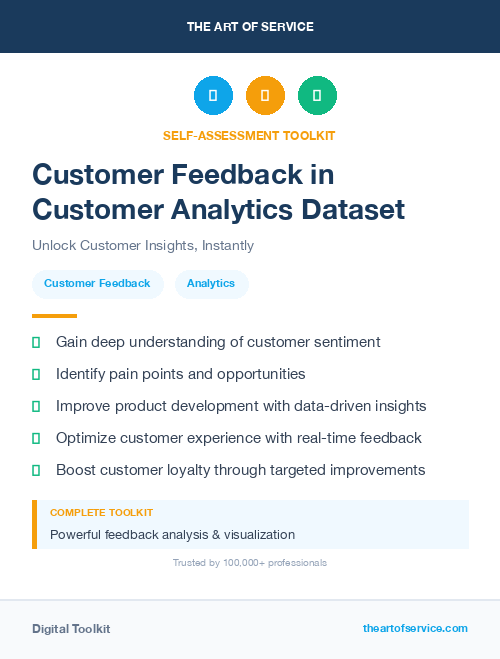 THE ART OF SERVICE

SELF-ASSESSMENT TOOLKIT

Customer Feedback in Customer Analytics Dataset

Unlock Customer Insights, Instantly

Customer Feedback

Analytics

Gain deep understanding of customer sentiment

Identify pain points and opportunities

Improve product development with data-driven insights

Optimize customer experience with real-time feedback

Boost customer loyalty through targeted improvements

COMPLETE TOOLKIT

Powerful feedback analysis & visualization

Trusted by 100,000+ professionals

Digital Toolkit

theartofservice.com